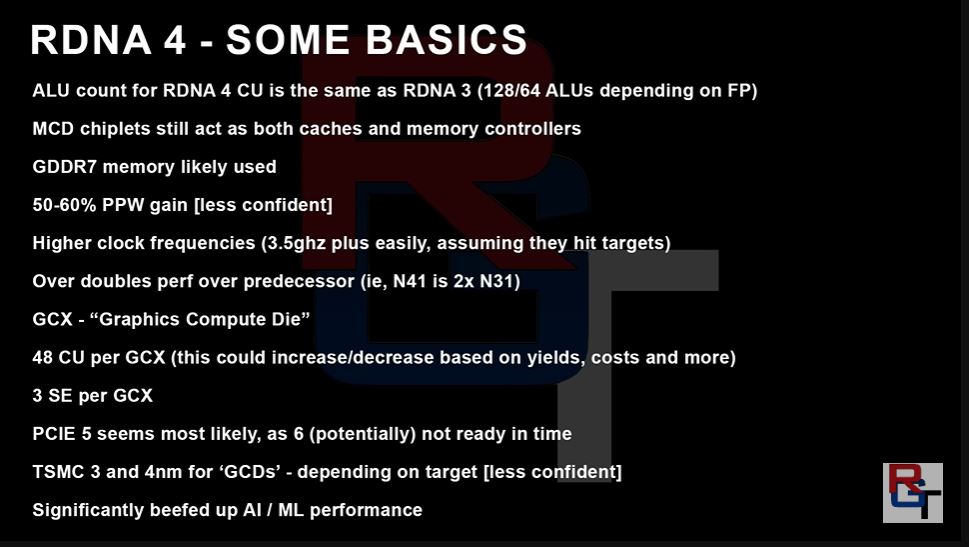 RDNA 4 - SOME BASICS

ALU count for RDNA 4 CU is the same as RDNA 3 (128/64 ALUs depending on FP)

MCD chiplets still act as both caches and memory controllers

GDDR7 memory likely used

50-60% PPW gain [less confident]

Higher clock frequencies (3.5ghz plus easily, assuming they hit targets)

Over doubles perf over predecessor (ie, N41 is 2x N31)

GCX - “Graphics Compute Die”

48 CU per GCX (this could increase/decrease based on yields, costs and more)

3 SE per GCX

PCIE 5 seems most likely, as 6 (potentially) not ready in time

TSMC 3 and 4nm for ‘GCDs’ - depending on target [less confident]

Significantly beefed up AI / ML performance

RGT